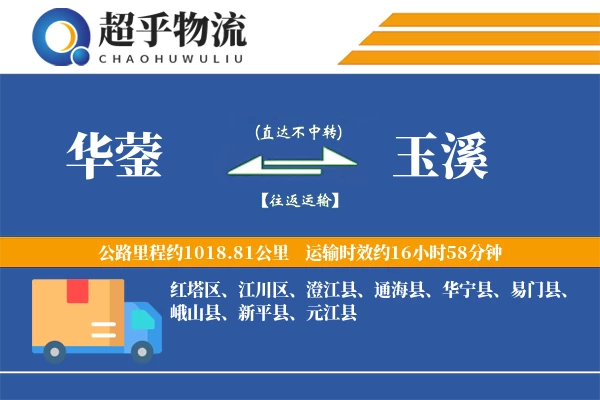 超乎物流
CHAOHUWULIU

华蓥

(直达不中转)

【往返运输】

玉溪

公路里程约1018.81公里　运输时效约16小时58分钟

红塔区、江川区、澄江县、通海县、华宁县、易门县、峨山县、新平县、元江县